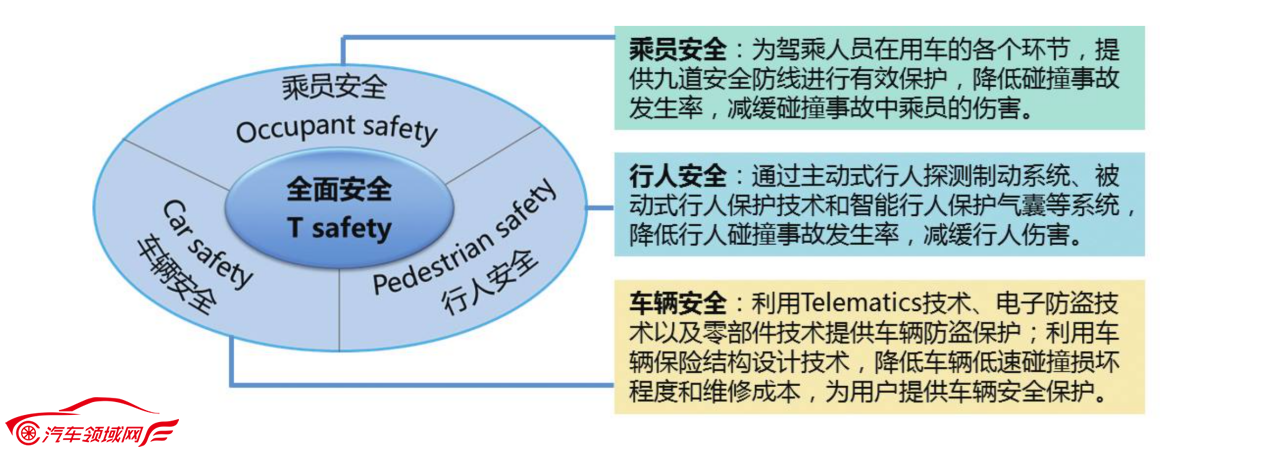 乘员安全
Occupant safety

全面安全
T safety

Car safety
车辆安全

Pedestrian safety
行人安全

乘员安全：为驾乘人员在用车的各个环节，提供九道安全防线进行有效保护，降低碰撞事故发生率，减缓碰撞事故中乘员的伤害。

行人安全：通过主动式行人探测制动系统、被动式行人保护技术和智能行人保护气囊等系统，降低行人碰撞事故发生率，减缓行人伤害。

车辆安全：利用Telematics技术、电子防盗技术以及零部件技术提供车辆防盗保护；利用车辆保险结构设计技术，降低车辆低速碰撞损坏程度和维修成本，为用户提供车辆安全保护。

汽车领域网